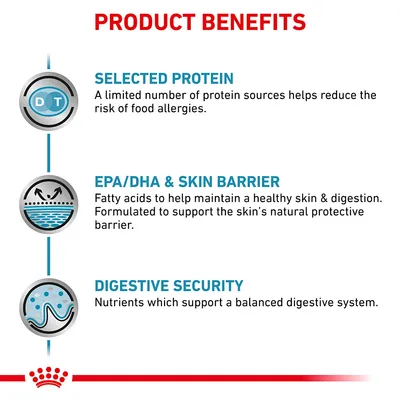 PRODUCT BENEFITS

D T

SELECTED PROTEIN
A limited number of protein sources helps reduce the risk of food allergies.

EPA/DHA & SKIN BARRIER
Fatty acids to help maintain a healthy skin & digestion. Formulated to support the skin's natural protective barrier.

DIGESTIVE SECURITY
Nutrients which support a balanced digestive system.